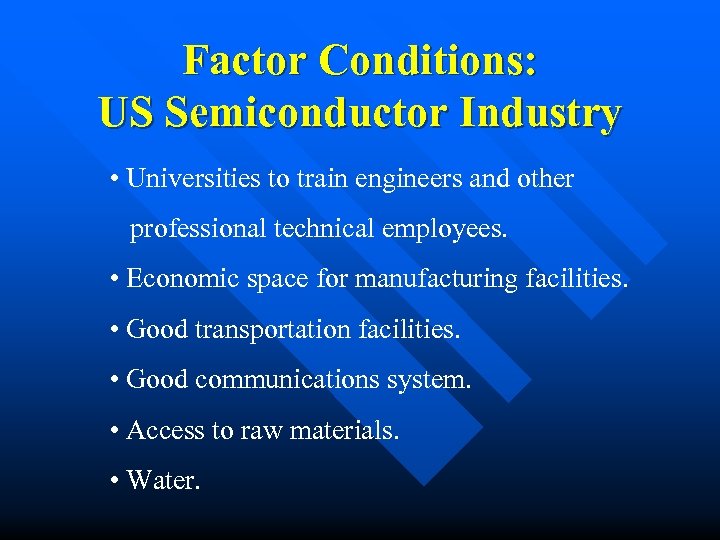 Factor Conditions:
US Semiconductor Industry

• Universities to train engineers and other professional technical employees.

• Economic space for manufacturing facilities.

• Good transportation facilities.

• Good communications system.

• Access to raw materials.

• Water.